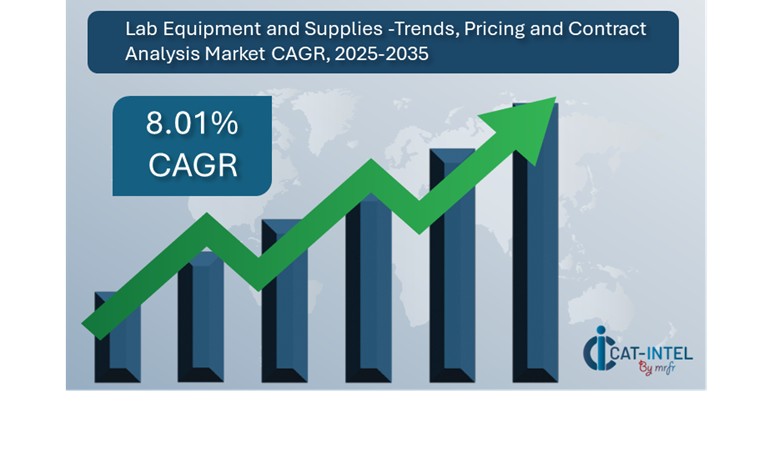 Lab Equipment and Supplies -Trends, Pricing and Contract Analysis Market CAGR, 2025-2035

8.01% CAGR

CAT-INTEL
By mrfr